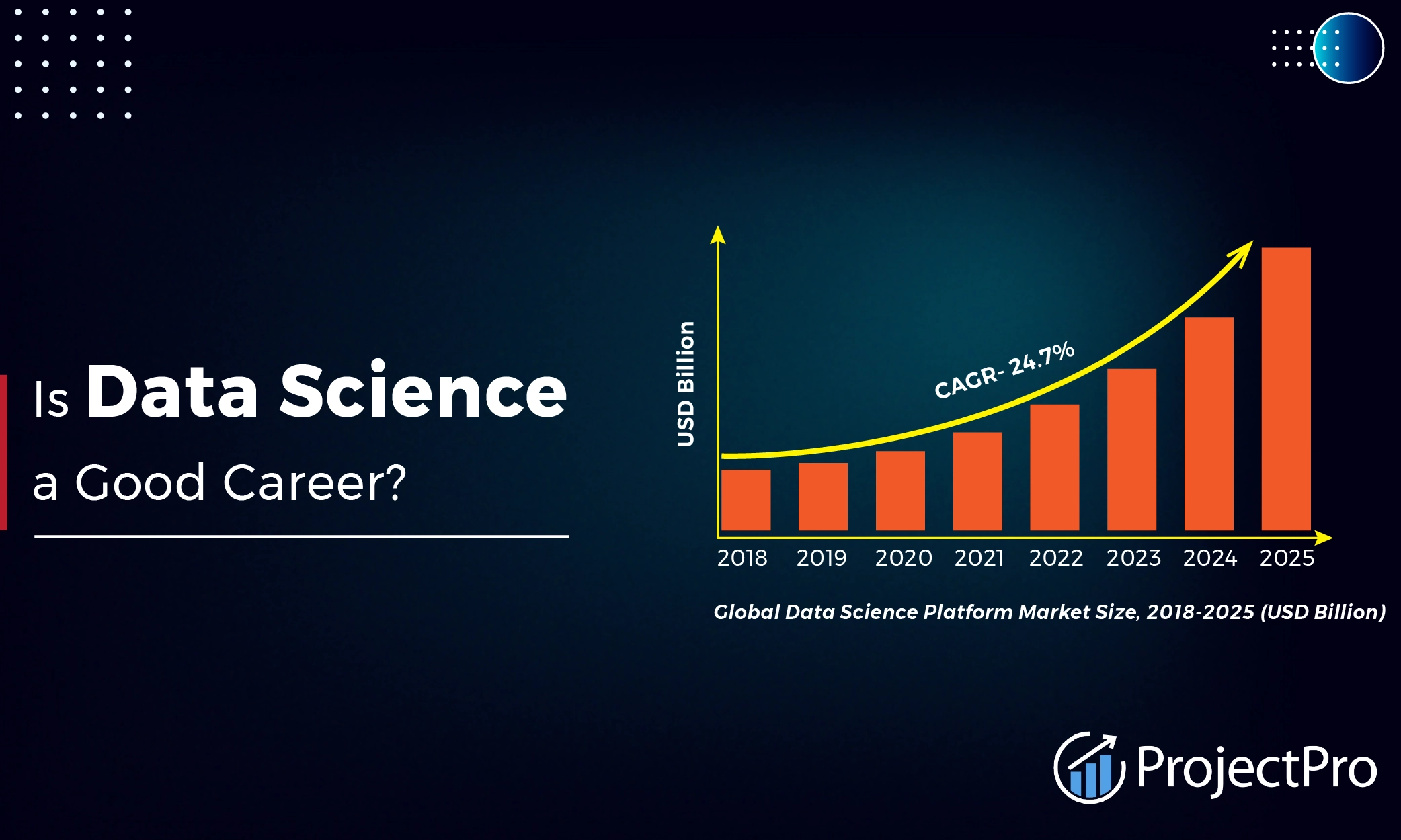 Is Data Science a Good Career?

USD Billion

CAGR- 24.7%

2018 2019 2020 2021 2022 2023 2024 2025

Global Data Science Platform Market Size, 2018-2025 (USD Billion)

ProjectPro